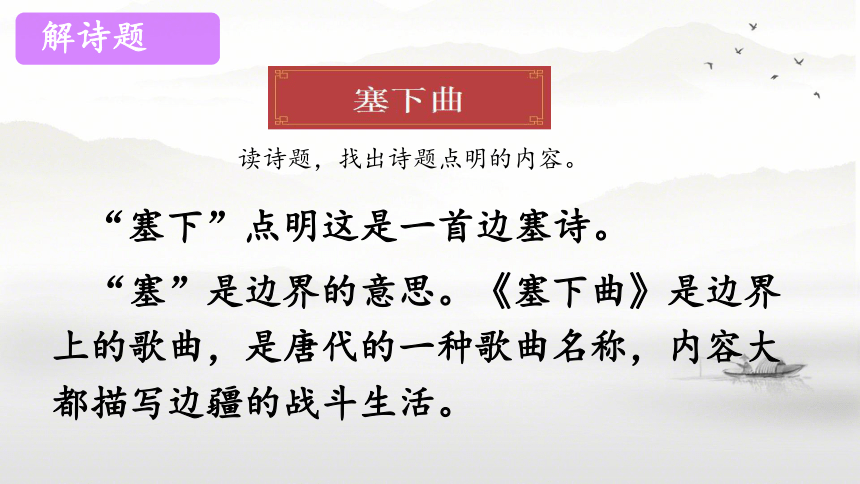 解诗题

塞下曲

读诗题，找出诗题点明的内容。

“塞下”点明这是一首边塞诗。

“塞”是边界的意思。《塞下曲》是边界上的歌曲，是唐代的一种歌曲名称，内容大都描写边疆的战斗生活。